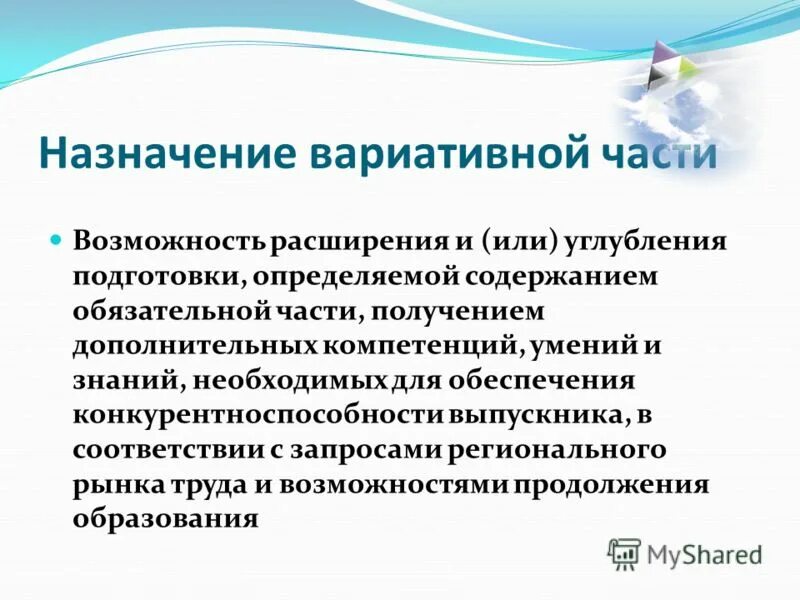 Назначение вариативной части

Возможность расширения и (или) углубления подготовки, определяемой содержанием обязательной части, получением дополнительных компетенций, умений и знаний, необходимых для обеспечения конкурентноспособности выпускника, в соответствии с запросами регионального рынка труда и возможностями продолжения образования

MyShared